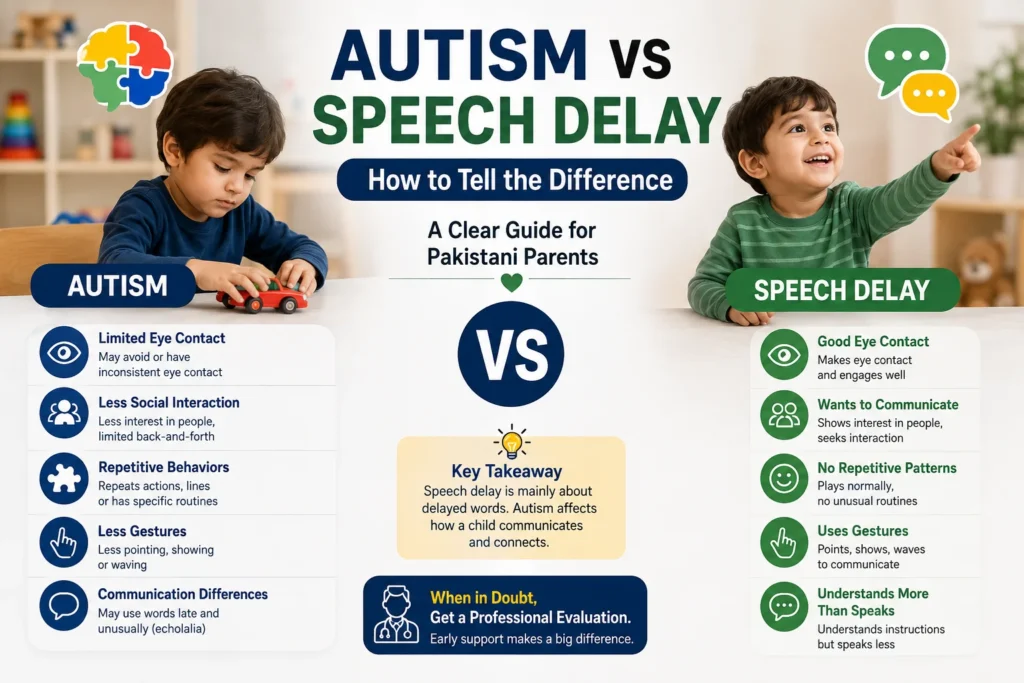 AUTISM VS SPEECH DELAY

How to Tell the Difference

A Clear Guide for Pakistani Parents

AUTISM

Limited Eye Contact
May avoid or have inconsistent eye contact

Less Social Interaction
Less interest in people, limited back-and-forth

Repetitive Behaviors
Repeats actions, lines or has specific routines

Less Gestures
Less pointing, showing or waving

Communication Differences
May use words late and unusually (echolalia)

VS

Key Takeaway
Speech delay is mainly about delayed words. Autism affects how a child communicates and connects.

When in Doubt, Get a Professional Evaluation.
Early support makes a big difference.

SPEECH DELAY

Good Eye Contact
Makes eye contact and engages well

Wants to Communicate
Shows interest in people, seeks interaction

No Repetitive Patterns
Plays normally, no unusual routines

Uses Gestures
Points, shows, waves to communicate

Understands More Than Speaks
Understands instructions but speaks less